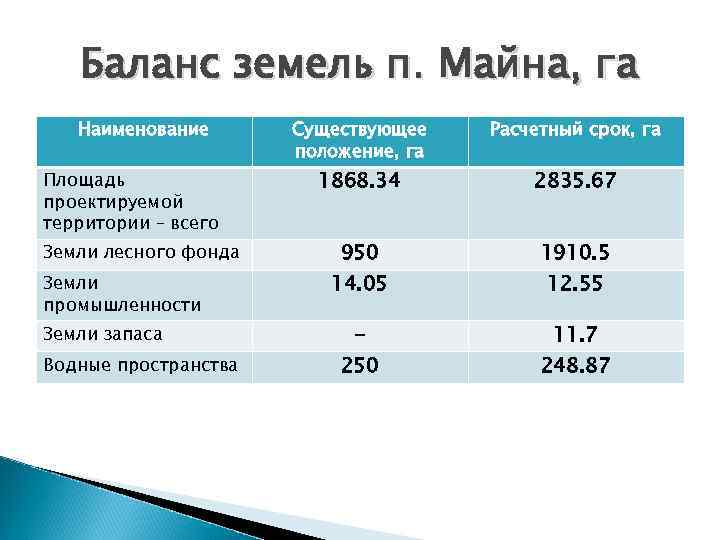 Баланс земель п. Майна, га

| Наименование | Существующее положение, га | Расчетный срок, га |
|---|---|---|
| Площадь проектируемой территории – всего | 1868.34 | 2835.67 |
| Земли лесного фонда | 950 | 1910.5 |
| Земли промышленности | 14.05 | 12.55 |
| Земли запаса | – | 11.7 |
| Водные пространства | 250 | 248.87 |